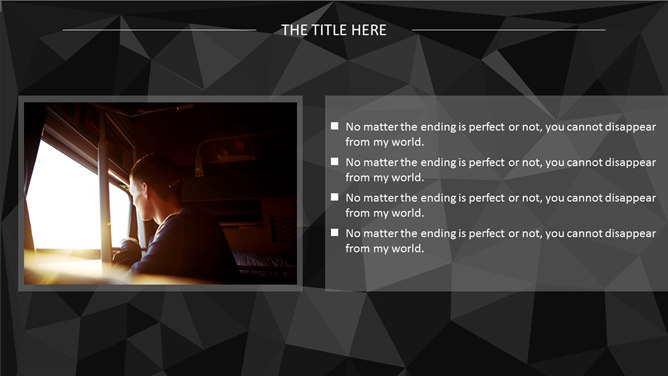 THE TITLE HERE

- No matter the ending is perfect or not, you cannot disappear from my world.
- No matter the ending is perfect or not, you cannot disappear from my world.
- No matter the ending is perfect or not, you cannot disappear from my world.
- No matter the ending is perfect or not, you cannot disappear from my world.